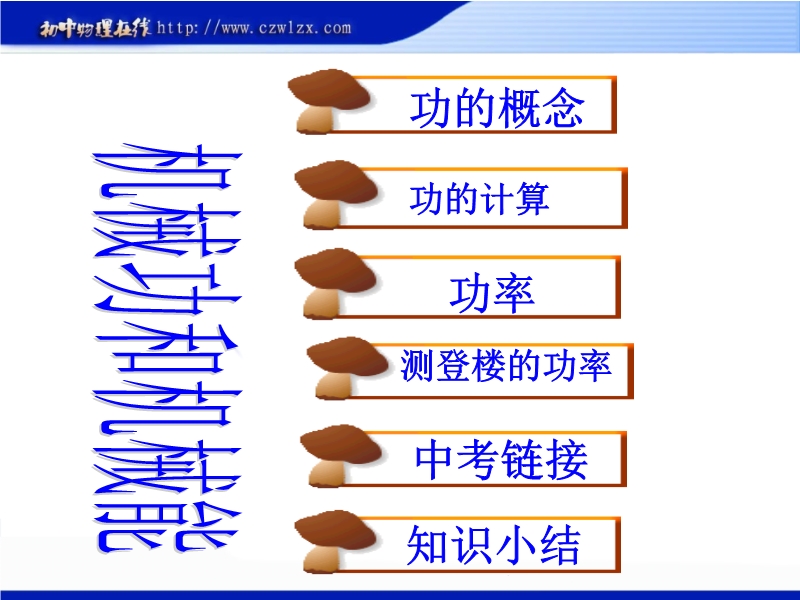 初中物理在线 http://www.czwlzx.com

机械功和机械能

功的概念

功的计算

功率

测登楼的功率

中考链接

知识小结